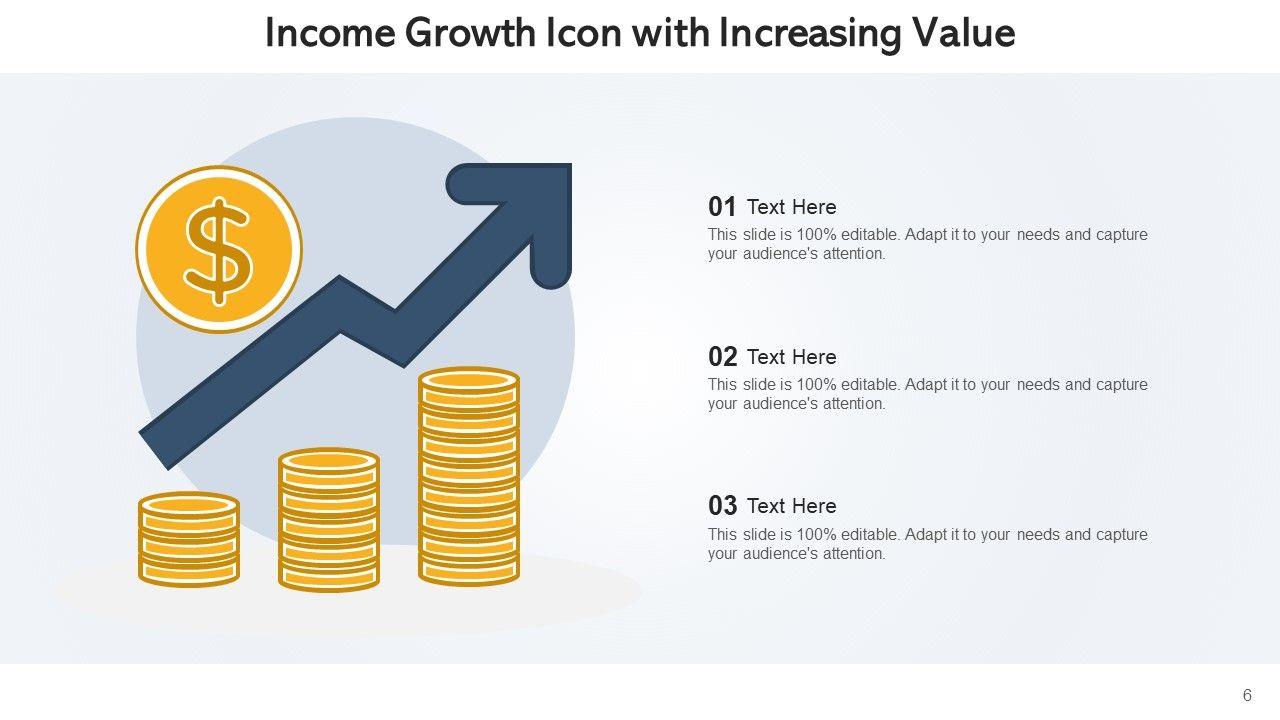 Income Growth Icon with Increasing Value

$

01 Text Here
This slide is 100% editable. Adapt it to your needs and capture your audience's attention.

02 Text Here
This slide is 100% editable. Adapt it to your needs and capture your audience's attention.

03 Text Here
This slide is 100% editable. Adapt it to your needs and capture your audience's attention.

6